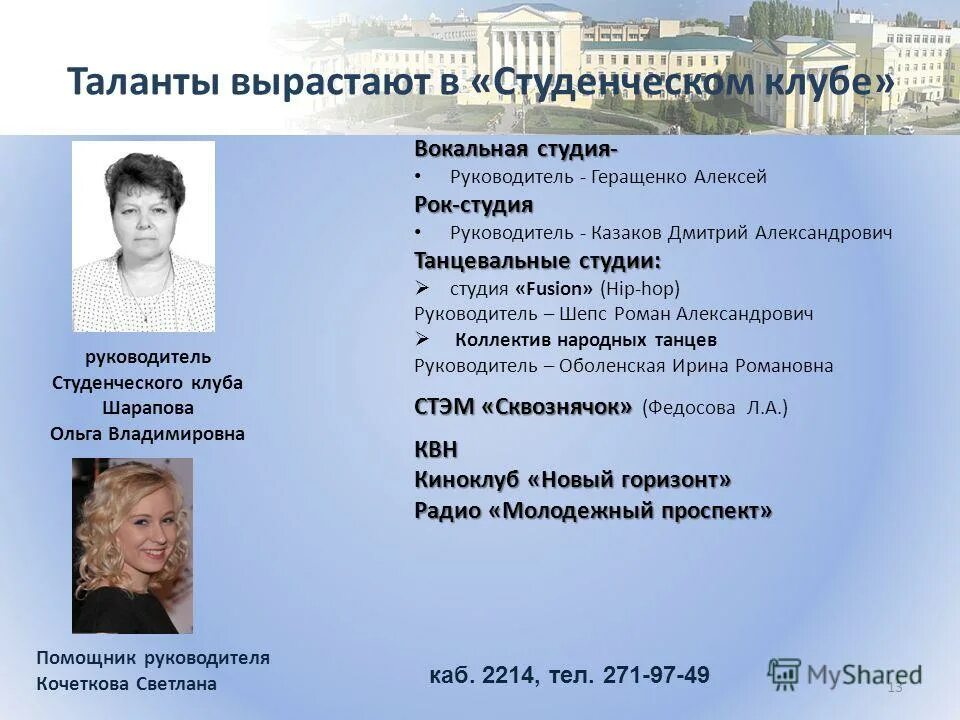 Таланты вырастают в «Студенческом клубе»

руководитель Студенческого клуба Шарапова Ольга Владимировна

Помощник руководителя Кочеткова Светлана

Вокальная студия-
• Руководитель - Геращенко Алексей
Рок-студия
• Руководитель - Казаков Дмитрий Александрович
Танцевальные студии:
➢ студия «Fusion» (Hip-hop)
Руководитель – Шепс Роман Александрович
➢ Коллектив народных танцев
Руководитель – Оболенская Ирина Романовна

СТЭМ «Сквознячок» (Федосова Л.А.)

КВН
Киноклуб «Новый горизонт»
Радио «Молодежный проспект»

каб. 2214, тел. 271-97-49

MyShared

13